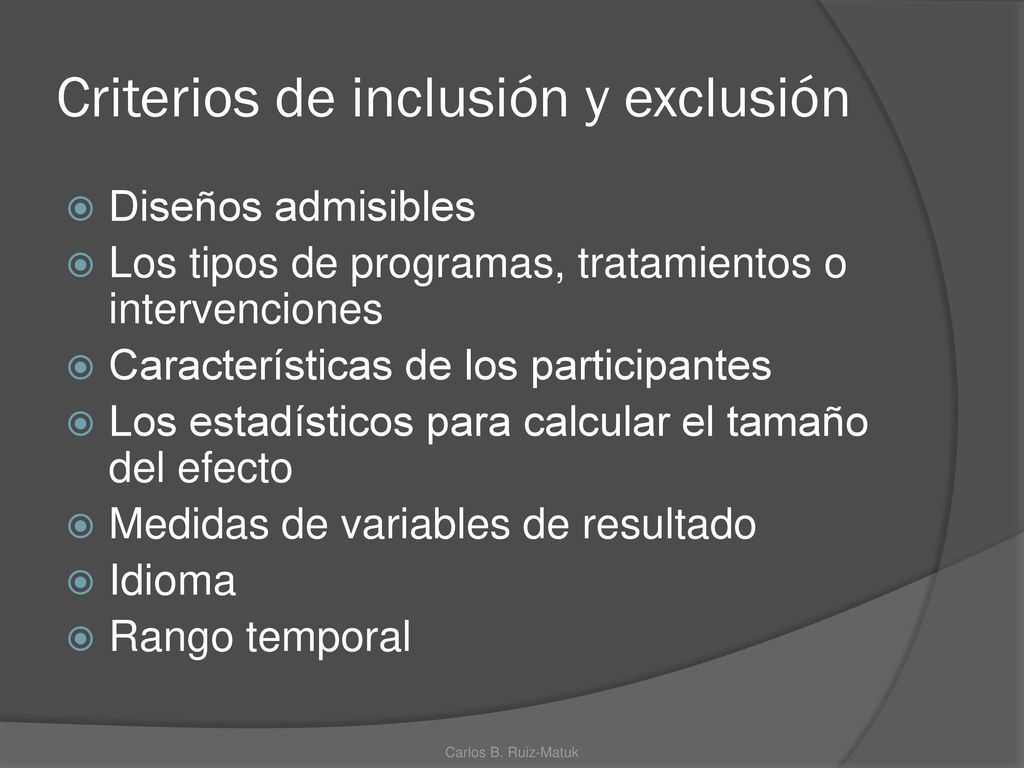 Criterios de inclusión y exclusión

Diseños admisibles
Los tipos de programas, tratamientos o intervenciones
Características de los participantes
Los estadísticos para calcular el tamaño del efecto
Medidas de variables de resultado
Idioma
Rango temporal

Carlos B. Ruiz-Matuk